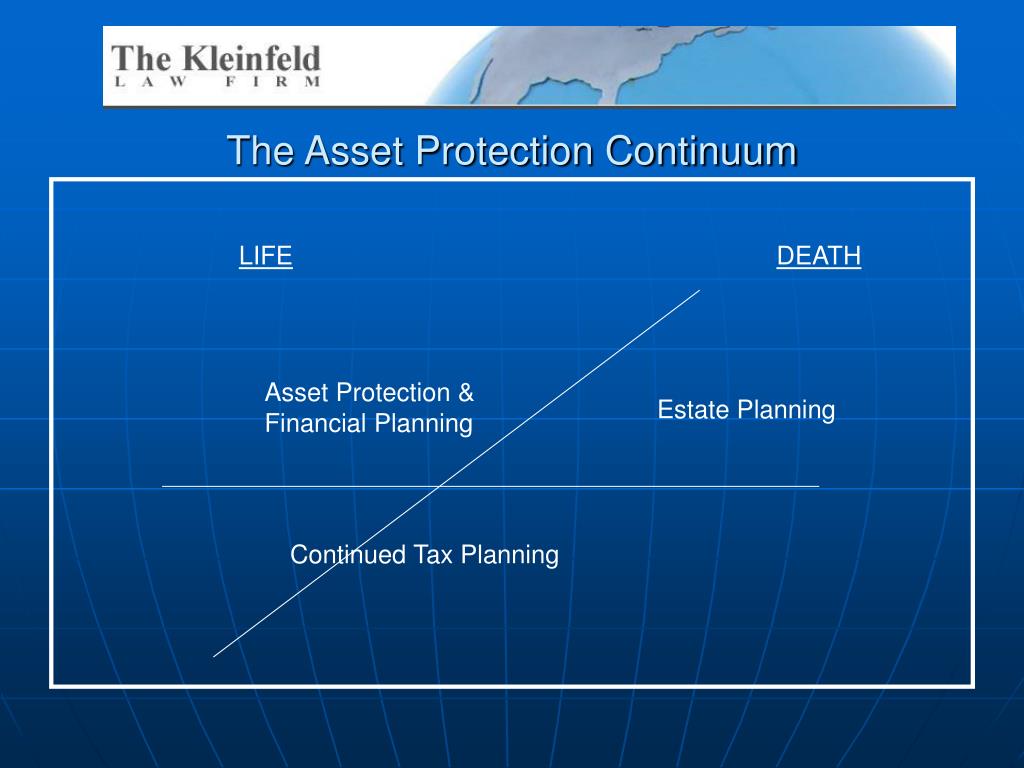 The Kleinfeld
LAW FIRM

The Asset Protection Continuum

LIFE

DEATH

Asset Protection & Financial Planning

Estate Planning

Continued Tax Planning